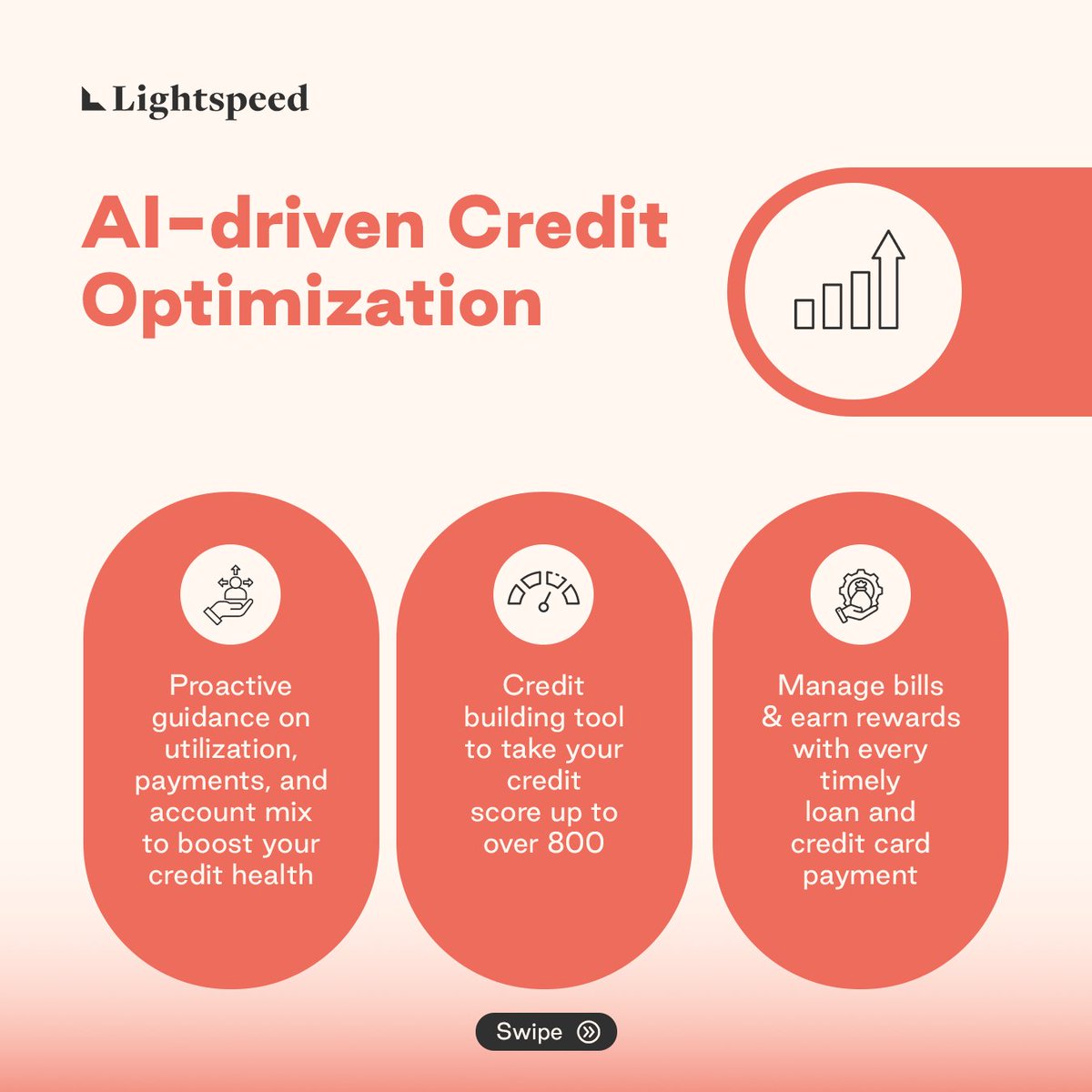 Lightspeed

AI-driven Credit Optimization

Proactive guidance on utilization, payments, and account mix to boost your credit health

Credit building tool to take your credit score up to over 800

Manage bills & earn rewards with every timely loan and credit card payment

Swipe